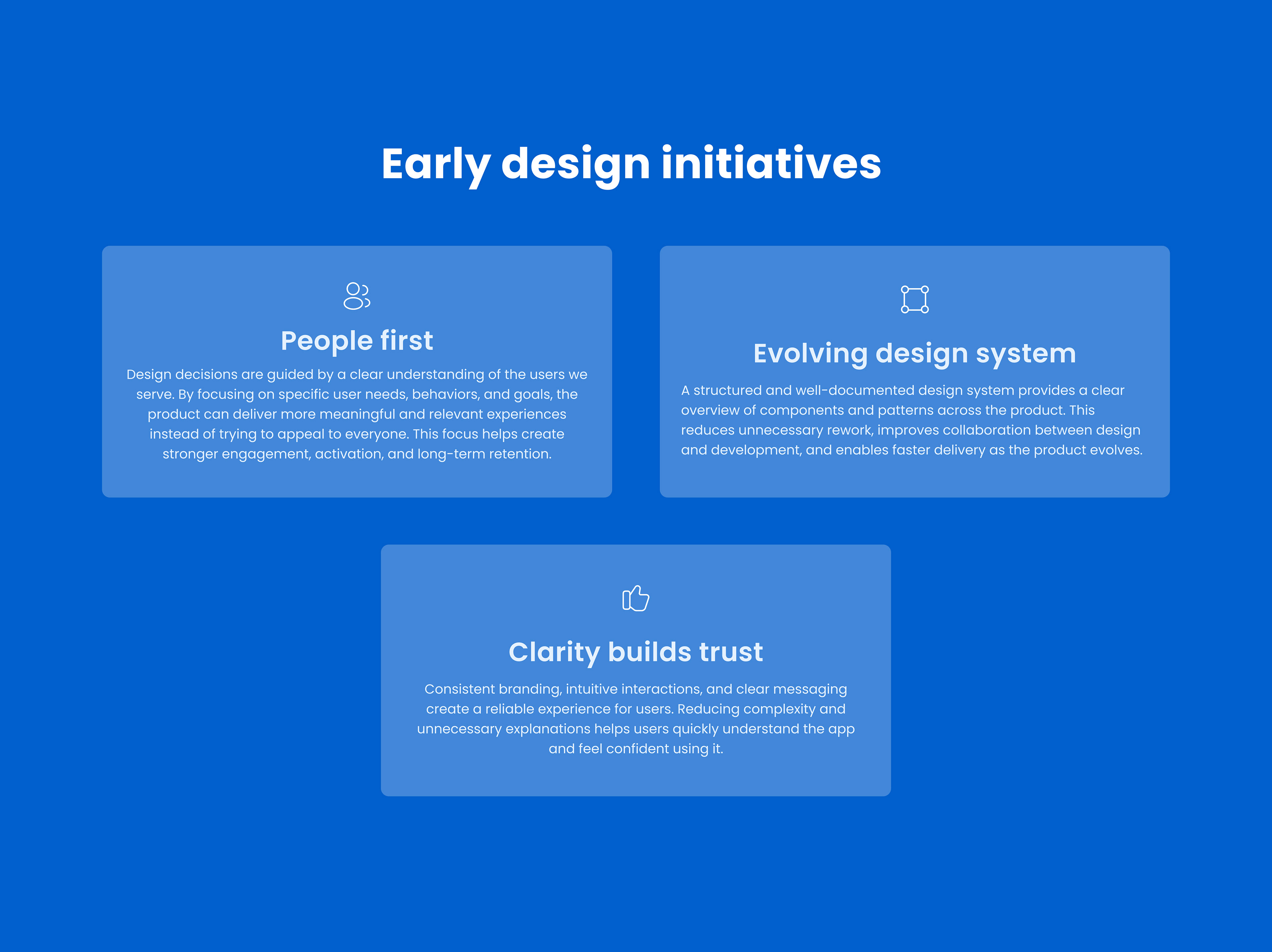 Early design initiatives

People first

Design decisions are guided by a clear understanding of the users we serve. By focusing on specific user needs, behaviors, and goals, the product can deliver more meaningful and relevant experiences instead of trying to appeal to everyone. This focus helps create stronger engagement, activation, and long-term retention.

Evolving design system

A structured and well-documented design system provides a clear overview of components and patterns across the product. This reduces unnecessary rework, improves collaboration between design and development, and enables faster delivery as the product evolves.

Clarity builds trust

Consistent branding, intuitive interactions, and clear messaging create a reliable experience for users. Reducing complexity and unnecessary explanations helps users quickly understand the app and feel confident using it.